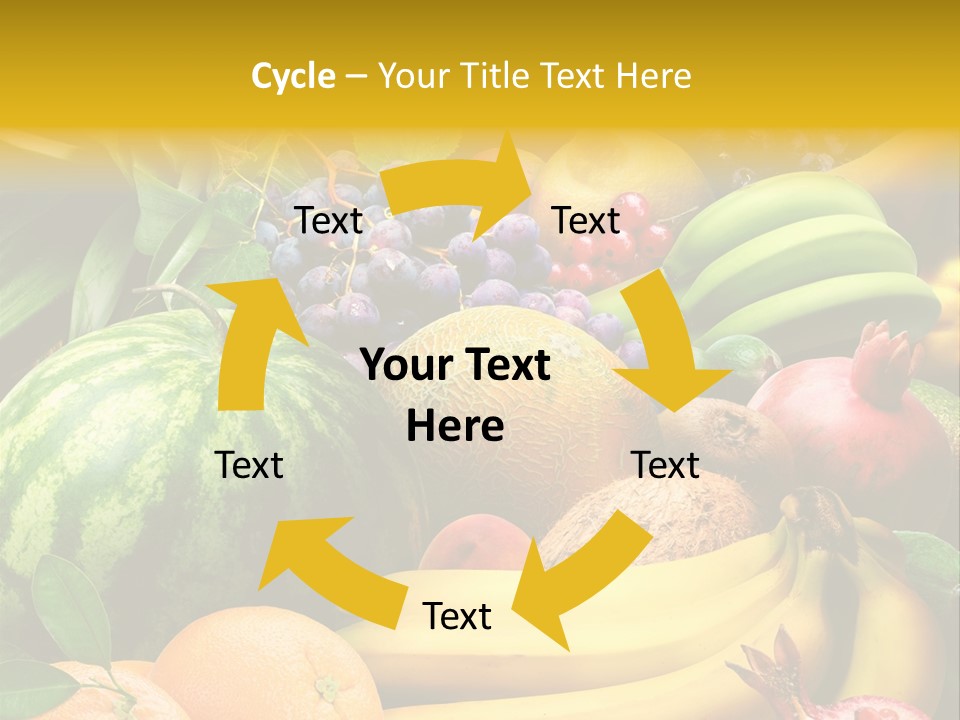 Cycle – Your Title Text Here

Text

Text

Your Text Here

Text

Text

Text